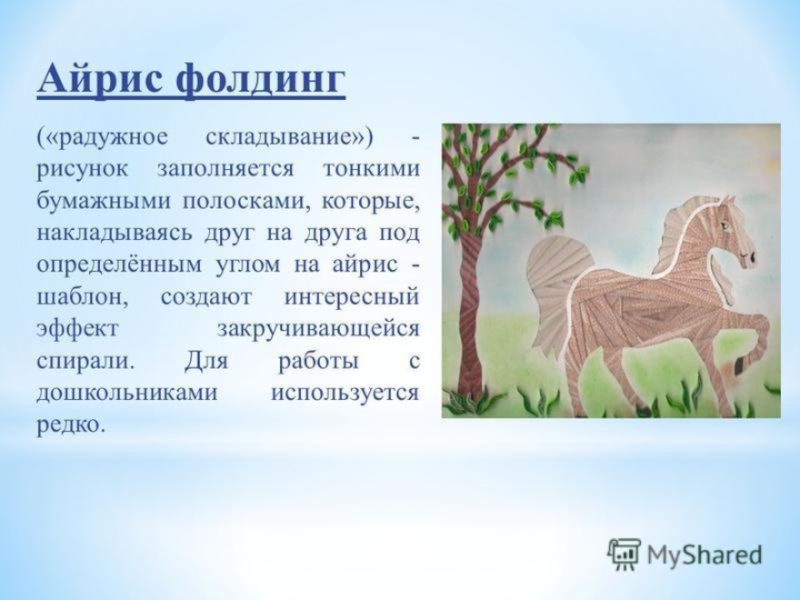 Айрис фолдинг

(«радужное складывание») - рисунок заполняется тонкими бумажными полосками, которые, накладываясь друг на друга под определённым углом на айрис - шаблон, создают интересный эффект закручивающейся спирали. Для работы с дошкольниками используется редко.

MyShared